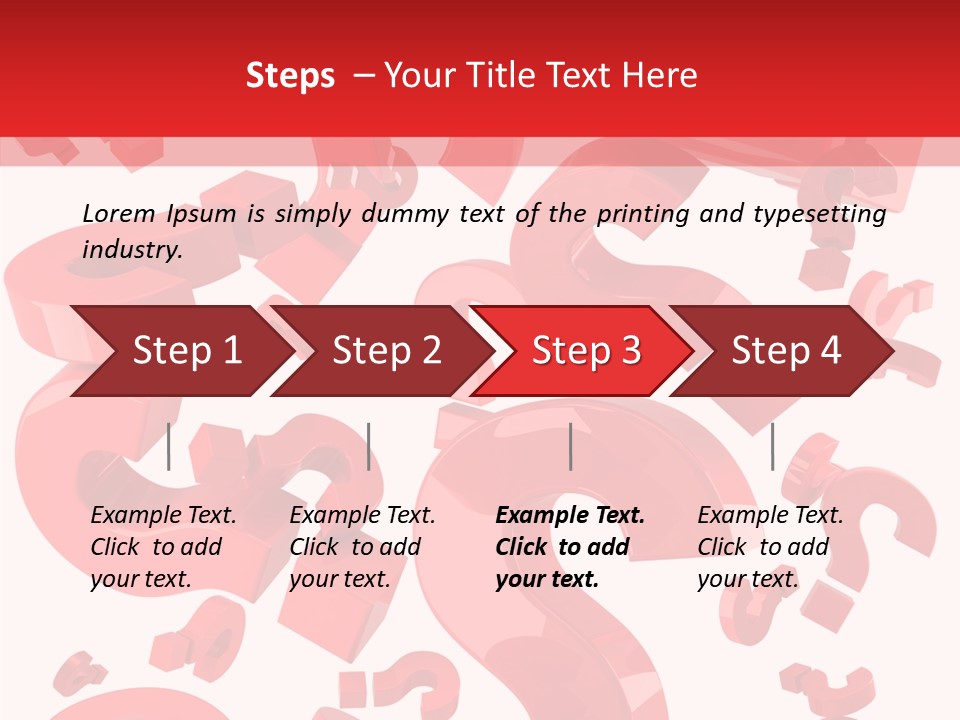 Steps – Your Title Text Here

Lorem Ipsum is simply dummy text of the printing and typesetting industry.

Step 1

Step 2

Step 3

Step 4

Example Text. Click to add your text.

Example Text. Click to add your text.

Example Text. Click to add your text.

Example Text. Click to add your text.